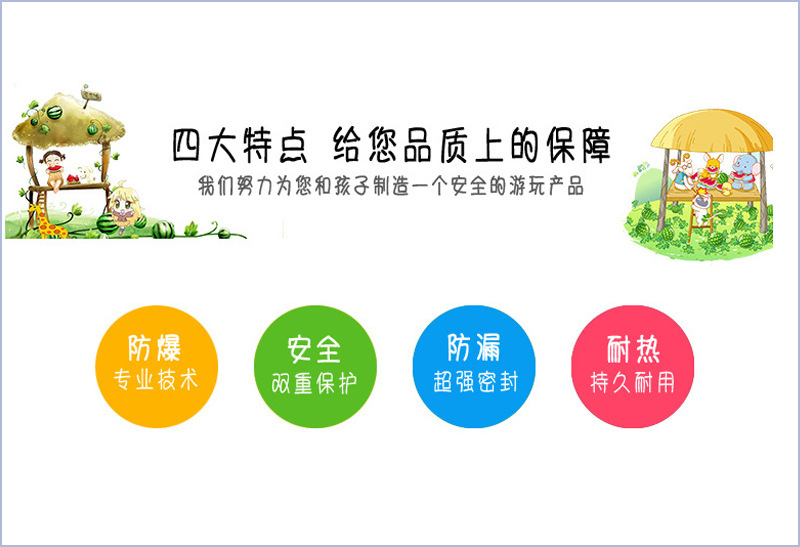 四大特点 给您品质上的保障
我们努力为您和孩子制造一个安全的游玩产品

防爆
专业技术

安全
双重保护

防漏
超强密封

耐热
持久耐用